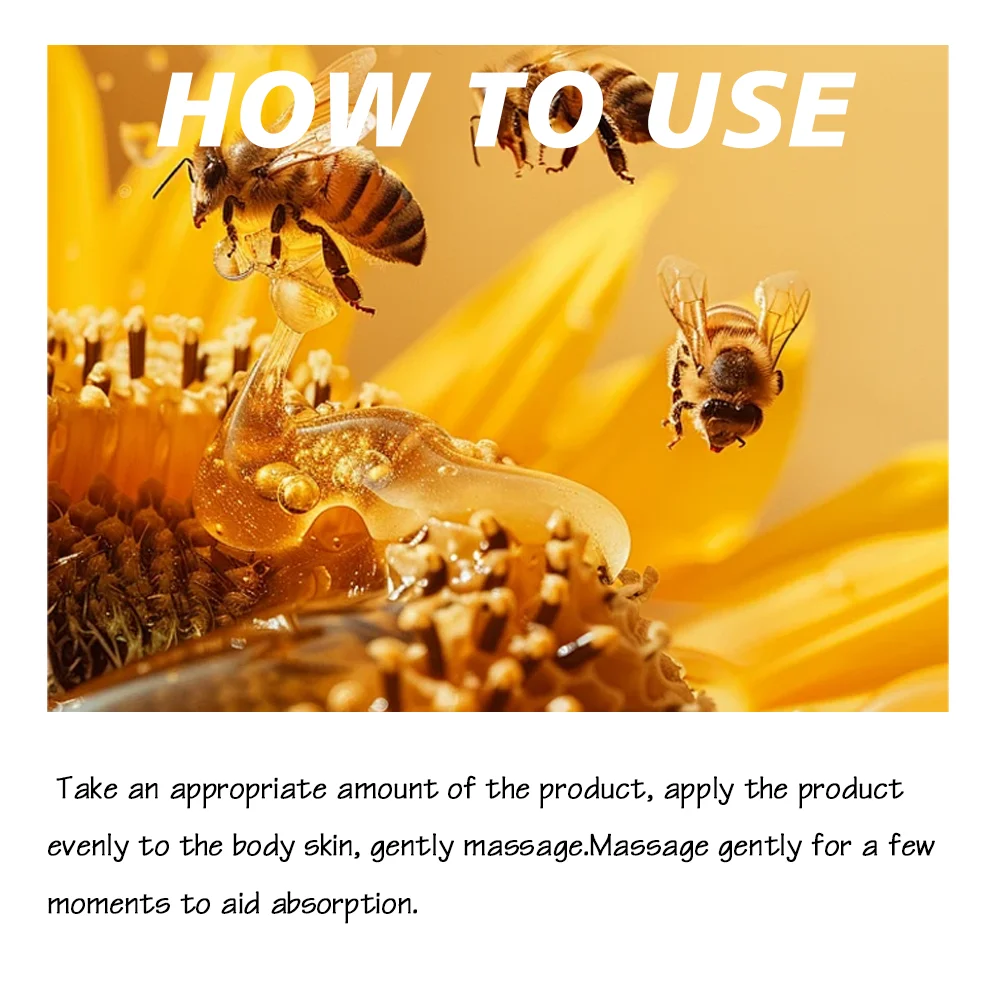 HOW TO USE

Take an appropriate amount of the product, apply the product evenly to the body skin, gently massage.Massage gently for a few moments to aid absorption.